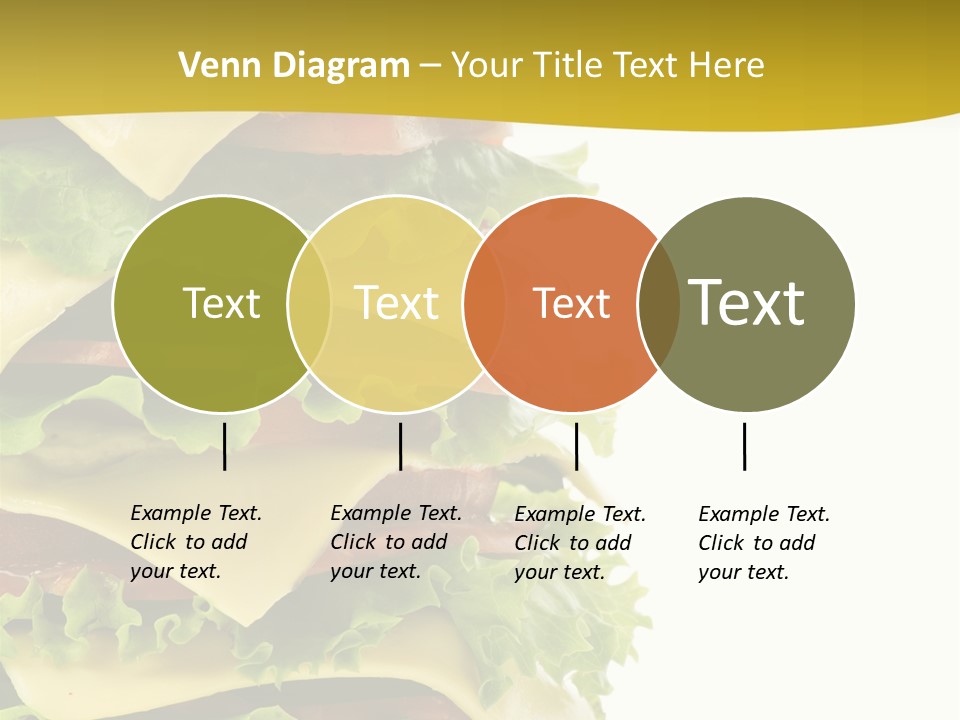 Venn Diagram – Your Title Text Here

Text

Text

Text

Text

Example Text. Click to add your text.

Example Text. Click to add your text.

Example Text. Click to add your text.

Example Text. Click to add your text.